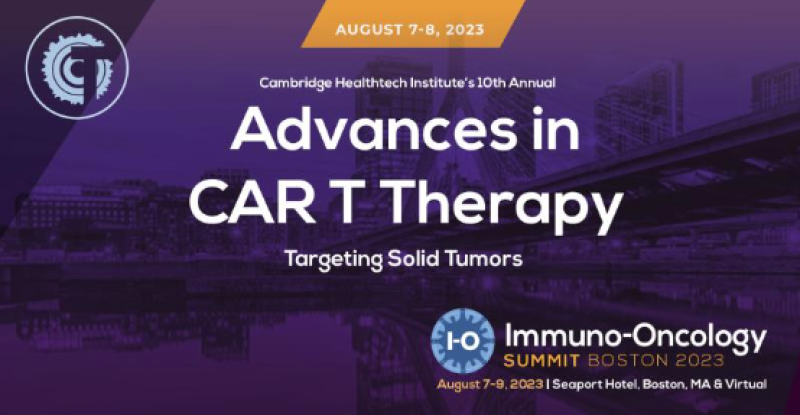 AUGUST 7-8, 2023

Cambridge Healthtech Institute's 10th Annual

Advances in CAR T Therapy

Targeting Solid Tumors

I-O Immuno-Oncology SUMMIT BOSTON 2023

August 7-9, 2023 | Seaport Hotel, Boston, MA & Virtual